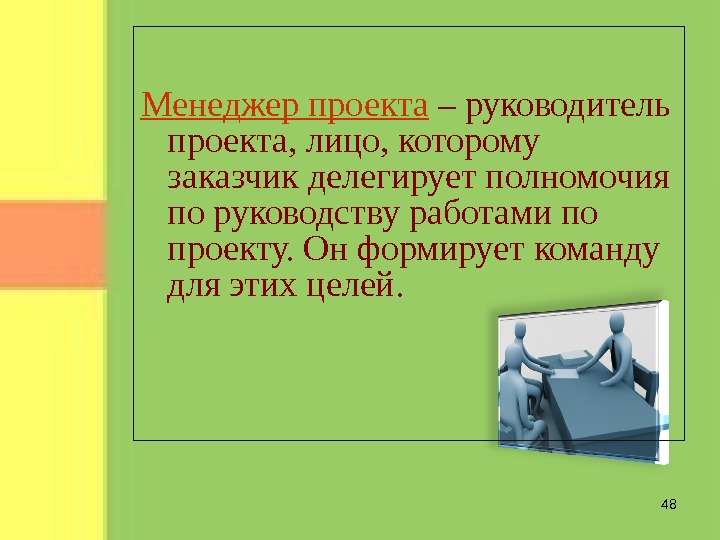 Менеджер проекта – руководитель проекта, лицо, которому заказчик делегирует полномочия по руководству работами по проекту. Он формирует команду для этих целей.

48